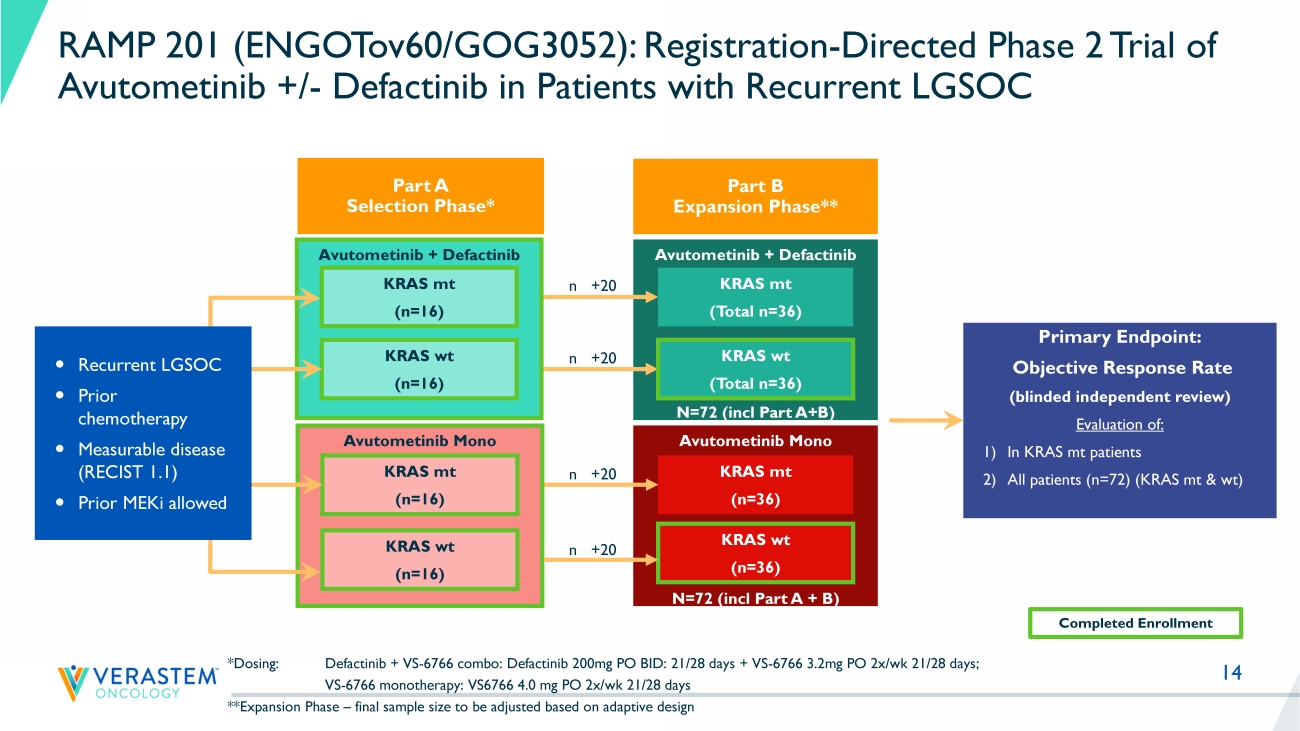 RAMP 201 (ENGOTov60/GOG3052): Registration-Directed Phase 2 Trial of Avutometinib +/- Defactinib in Patients with Recurrent LGSOC

- Recurrent LGSOC
- Prior chemotherapy
- Measurable disease (RECIST 1.1)
- Prior MEKi allowed

Part A
Selection Phase*

Avutometinib + Defactinib

KRAS mt
(n=16)

KRAS wt
(n=16)

Avutometinib Mono

KRAS mt
(n=16)

KRAS wt
(n=16)

n +20

n +20

n +20

n +20

Part B
Expansion Phase**

Avutometinib + Defactinib

KRAS mt
(Total n=36)

KRAS wt
(Total n=36)

N=72 (incl Part A+B)

Avutometinib Mono

KRAS mt
(n=36)

KRAS wt
(n=36)

N=72 (incl Part A + B)

Primary Endpoint:
Objective Response Rate
(blinded independent review)
Evaluation of:
1) In KRAS mt patients
2) All patients (n=72) (KRAS mt & wt)

Completed Enrollment

VERASTEM ONCOLOGY

*Dosing: Defactinib + VS-6766 combo: Defactinib 200mg PO BID: 21/28 days + VS-6766 3.2mg PO 2x/wk 21/28 days;
VS-6766 monotherapy: VS6766 4.0 mg PO 2x/wk 21/28 days

**Expansion Phase – final sample size to be adjusted based on adaptive design

14